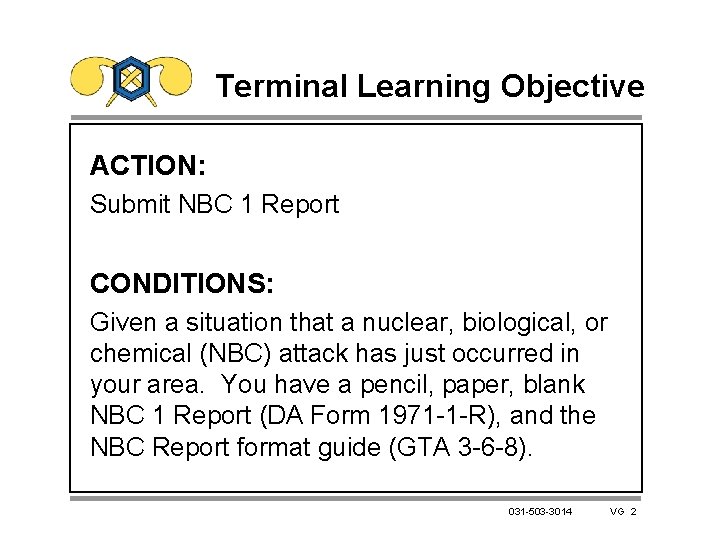 Terminal Learning Objective

ACTION:
Submit NBC 1 Report

CONDITIONS:
Given a situation that a nuclear, biological, or chemical (NBC) attack has just occurred in your area. You have a pencil, paper, blank NBC 1 Report (DA Form 1971-1-R), and the NBC Report format guide (GTA 3-6-8).

031-503-3014 VG 2